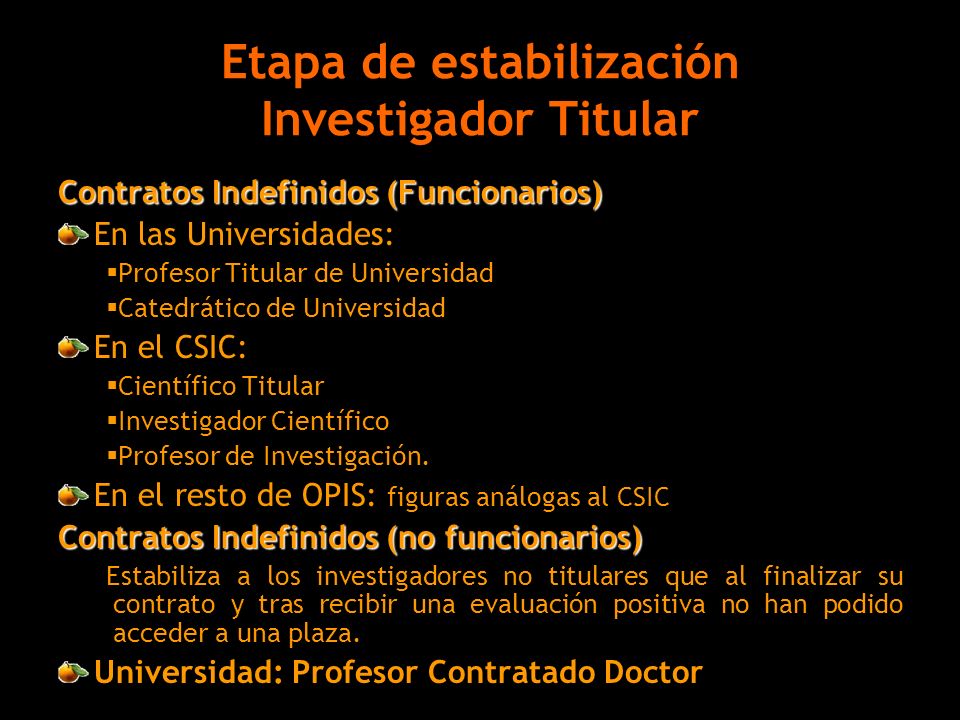 Etapa de estabilización
Investigador Titular

Contratos Indefinidos (Funcionarios)

En las Universidades:

▪Profesor Titular de Universidad

▪Catedrático de Universidad

En el CSIC:

▪Científico Titular

▪Investigador Científico

▪Profesor de Investigación.

En el resto de OPIS: figuras análogas al CSIC

Contratos Indefinidos (no funcionarios)

Estabiliza a los investigadores no titulares que al finalizar su contrato y tras recibir una evaluación positiva no han podido acceder a una plaza.

Universidad: Profesor Contratado Doctor